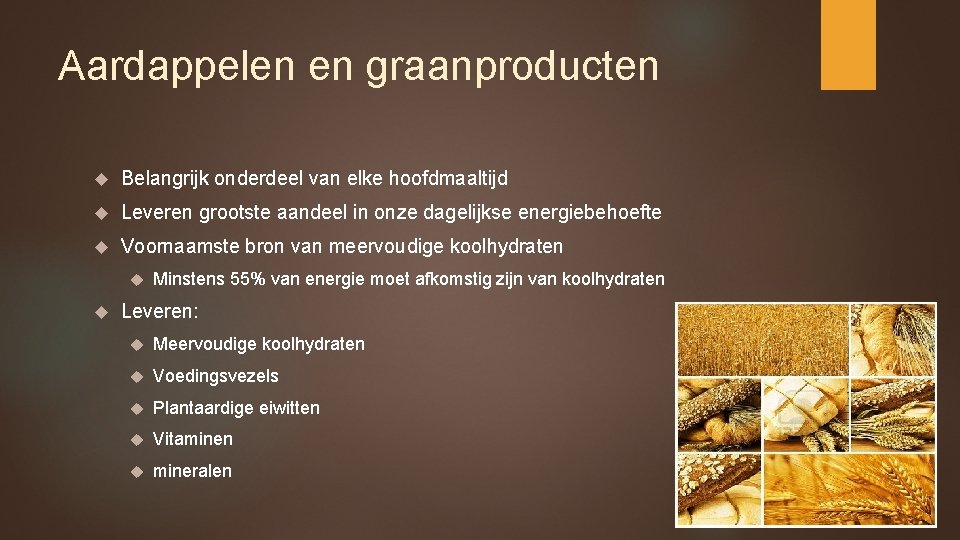 Aardappelen en graanproducten

Belangrijk onderdeel van elke hoofdmaaltijd

Leveren grootste aandeel in onze dagelijkse energiebehoefte

Voornaamste bron van meervoudige koolhydraten

Minstens 55% van energie moet afkomstig zijn van koolhydraten

Leveren:

Meervoudige koolhydraten

Voedingsvezels

Plantaardige eiwitten

Vitaminen

mineralen